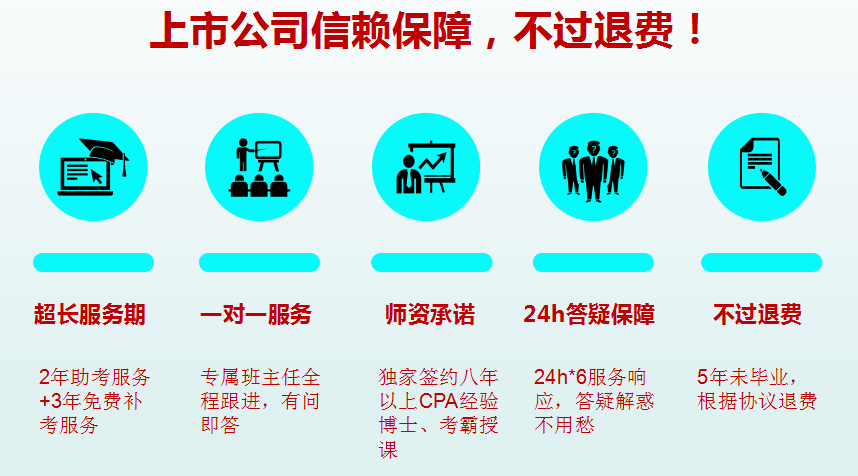 上市公司信赖保障，不过退费！

超长服务期

2年助考服务+3年免费补考服务

一对一服务

专属班主任全程跟进，有问即答

师资承诺

独家签约八年以上CPA经验博士、考霸授课

24h答疑保障

24h*6服务响应，答疑解惑不用愁

不过退费

5年未毕业，根据协议退费